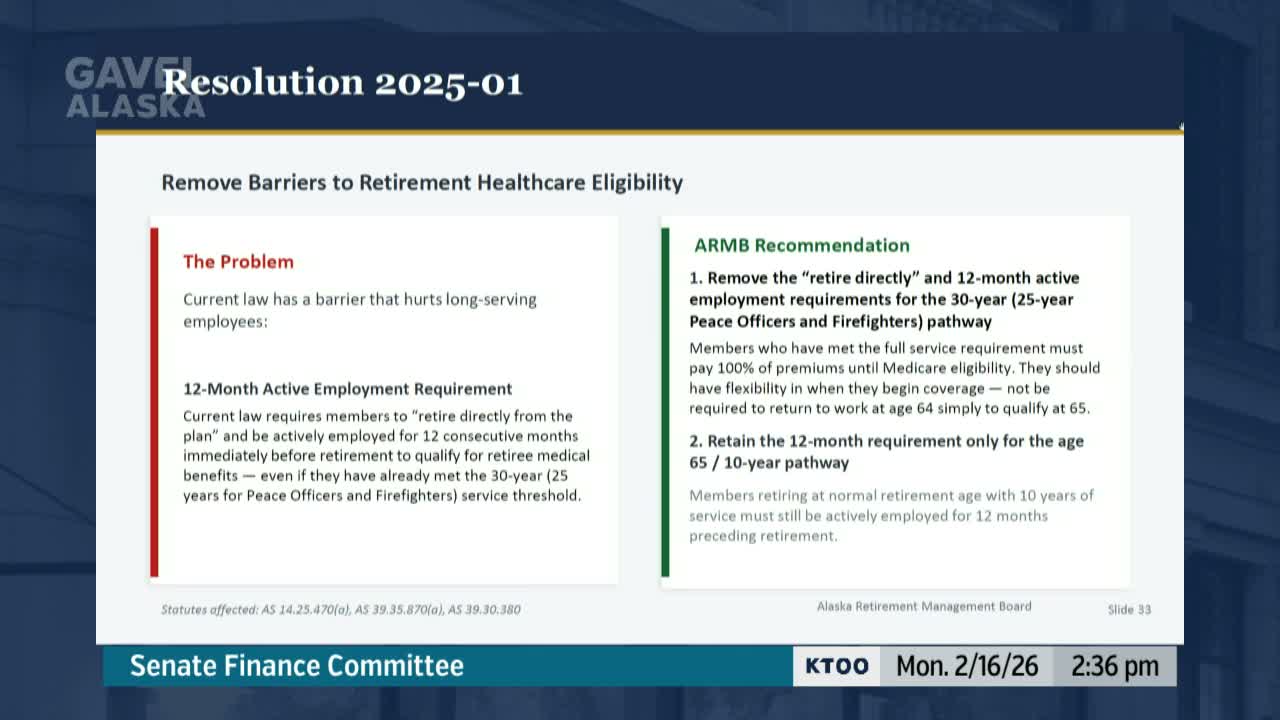 GAVEL ALASKA

Resolution 2025-01

Remove Barriers to Retirement Healthcare Eligibility

The Problem

Current law has a barrier that hurts long-serving employees:

12-Month Active Employment Requirement

Current law requires members to "retire directly from the plan" and be actively employed for 12 consecutive months immediately before retirement to qualify for retiree medical benefits — even if they have already met the 30-year (25 years for Peace Officers and Firefighters) service threshold.

ARMB Recommendation

1. Remove the "retire directly" and 12-month active employment requirements for the 30-year (25-year Peace Officers and Firefighters) pathway

Members who have met the full service requirement must pay 100% of premiums until Medicare eligibility. They should have flexibility in when they begin coverage — not be required to return to work at age 64 simply to qualify at 65.

2. Retain the 12-month requirement only for the age 65 / 10-year pathway

Members retiring at normal retirement age with 10 years of service must still be actively employed for 12 months preceding retirement.

Statutes affected: AS 14.25.470(a), AS 39.35.870(a), AS 39.30.380

Alaska Retirement Management Board

Slide 33

Senate Finance Committee

KTOO

Mon. 2/16/26

2:36 pm